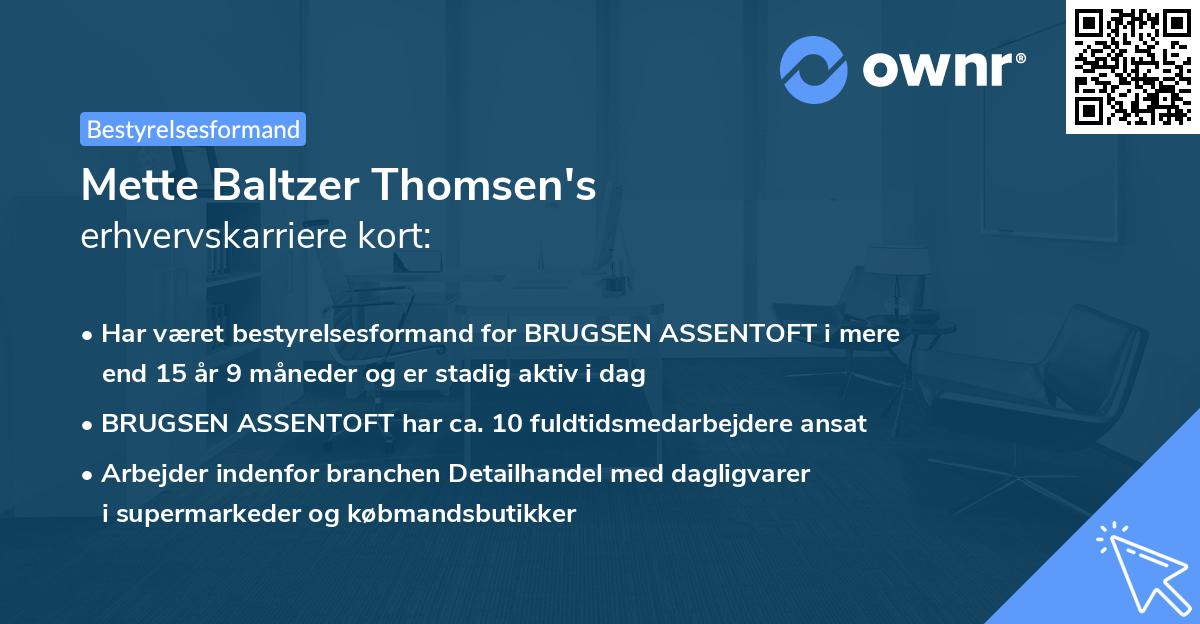 ownr®

Bestyrelsesformand

Mette Baltzer Thomsen's
erhvervskarriere kort:

• Har været bestyrelsesformand for BRUGSEN ASSENTOFT i mere end 15 år 9 måneder og er stadig aktiv i dag

• BRUGSEN ASSENTOFT har ca. 10 fuldtidsmedarbejdere ansat

• Arbejder indenfor branchen Detailhandel med dagligvarer i supermarkeder og købmandsbutikker